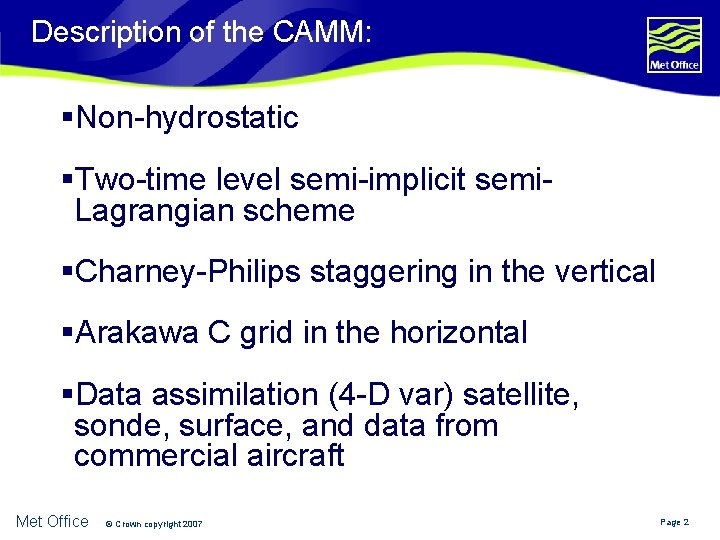 Description of the CAMM:

Met Office

▪Non-hydrostatic

▪Two-time level semi-implicit semi-Lagrangian scheme

▪Charney-Philips staggering in the vertical

▪Arakawa C grid in the horizontal

▪Data assimilation (4-D var) satellite, sonde, surface, and data from commercial aircraft

Met Office © Crown copyright 2007

Page 2